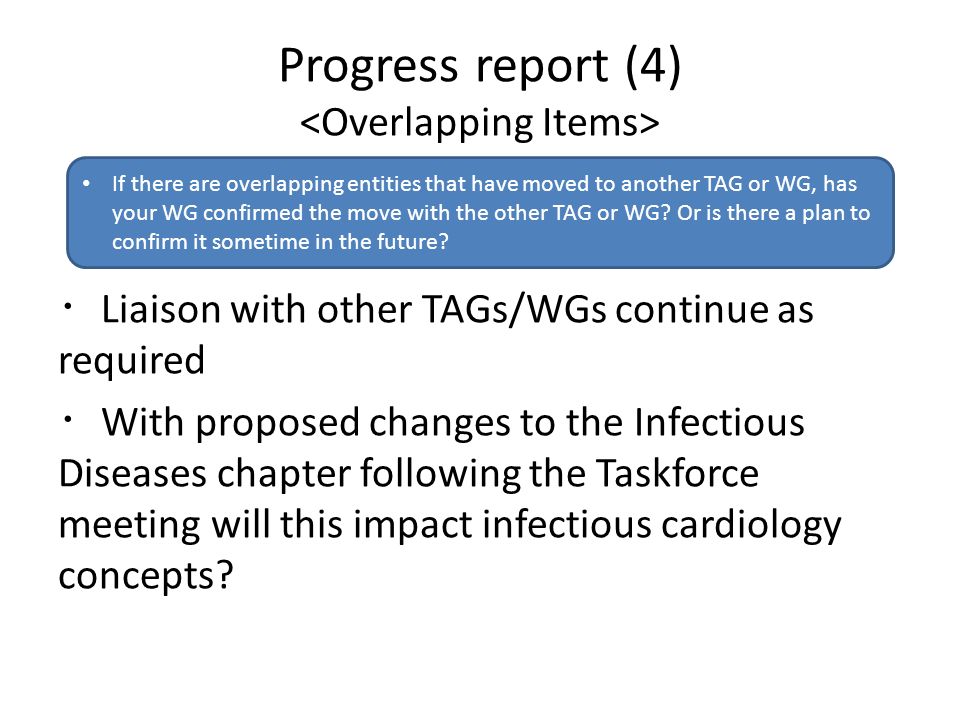 Progress report (4)
<Overlapping Items>

• If there are overlapping entities that have moved to another TAG or WG, has your WG confirmed the move with the other TAG or WG? Or is there a plan to confirm it sometime in the future?

・ Liaison with other TAGs/WGs continue as required

・ With proposed changes to the Infectious Diseases chapter following the Taskforce meeting will this impact infectious cardiology concepts?